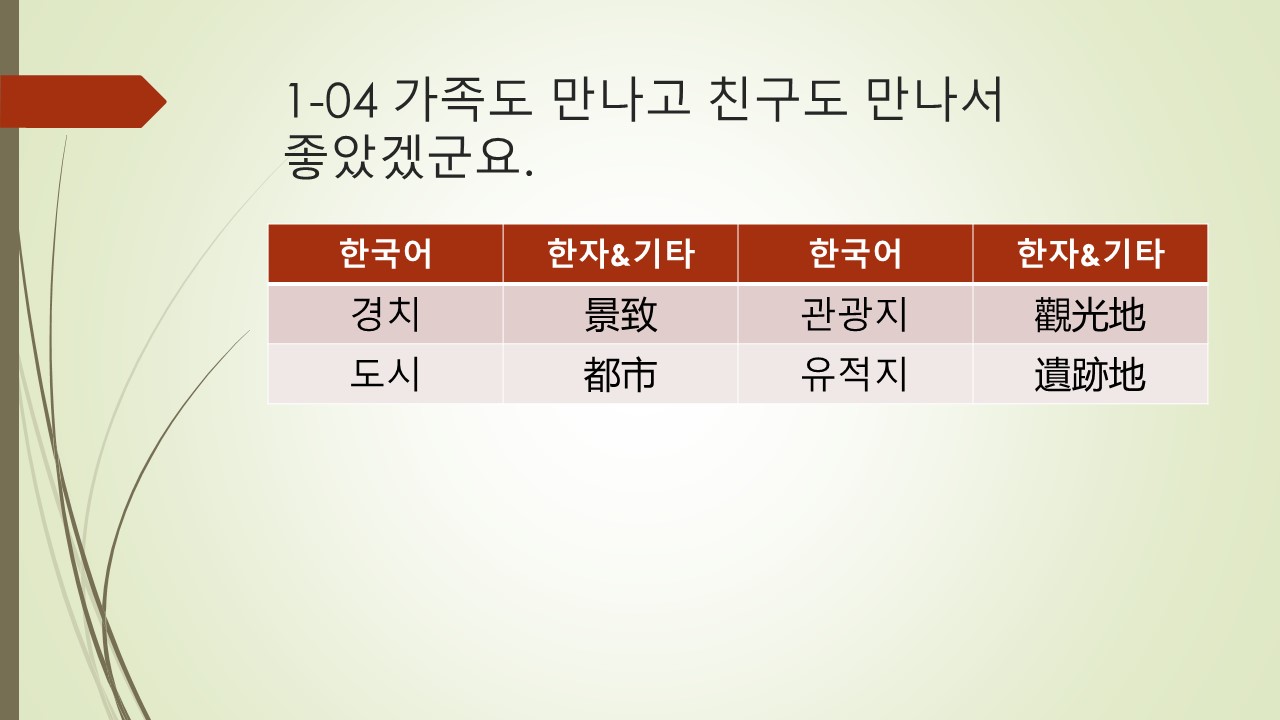 1-04 가족도 만나고 친구도 만나서 좋았겠군요.

| 한국어 | 한자&기타 | 한국어 | 한자&기타 |
|---|---|---|---|
| 경치 | 景致 | 관광지 | 觀光地 |
| 도시 | 都市 | 유적지 | 遺跡地 |